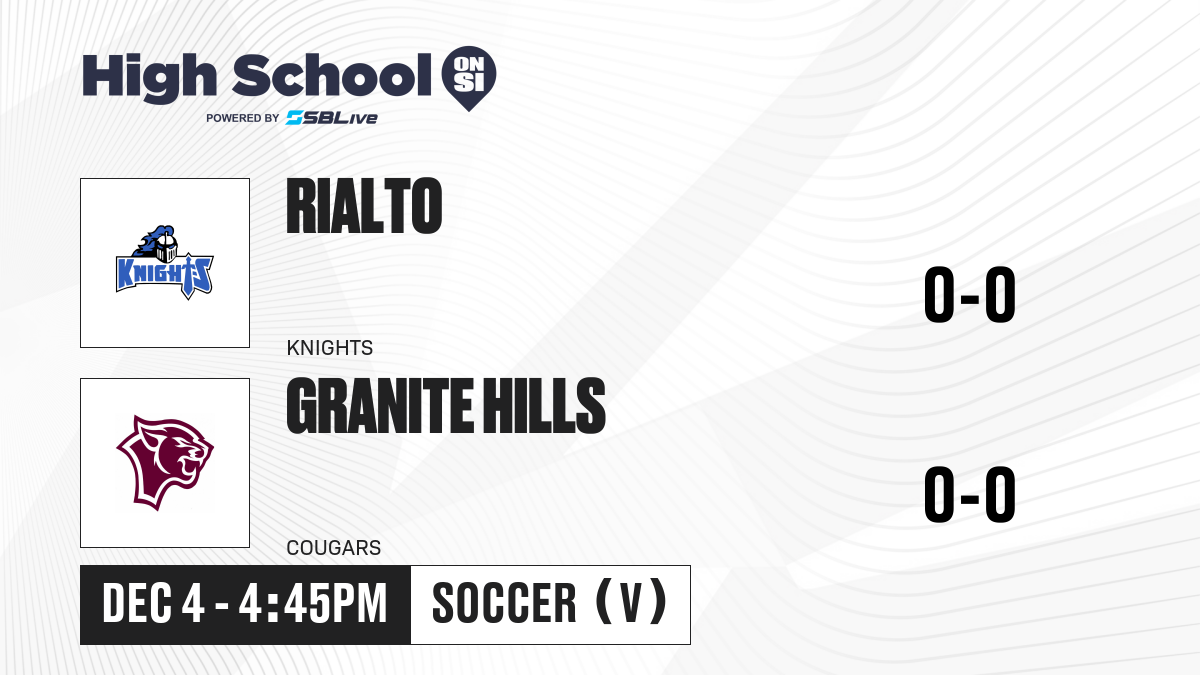 High School ON SI
POWERED BY SBLive

KNIGHTS

RIALTO

0-0

KNIGHTS

GRANITE HILLS

0-0

COUGARS

DEC 4 - 4:45PM

SOCCER (V)